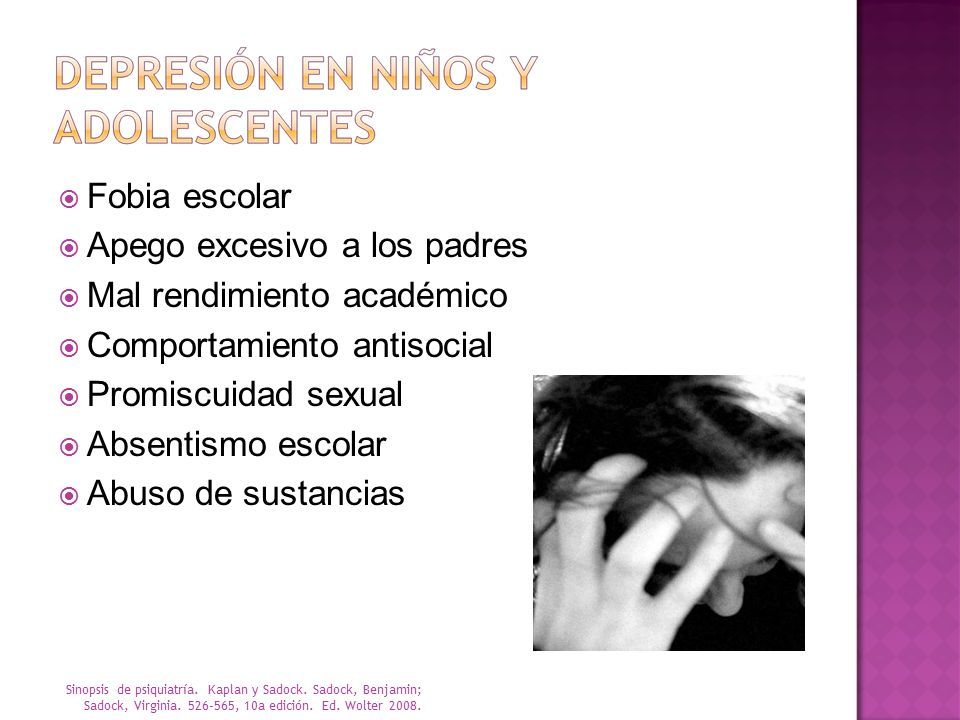 DEPRESIÓN EN NIÑOS Y ADOLESCENTES

Fobia escolar
Apego excesivo a los padres
Mal rendimiento académico
Comportamiento antisocial
Promiscuidad sexual
Absentismo escolar
Abuso de sustancias

Sinopsis de psiquiatría. Kaplan y Sadock. Sadock, Benjamin; Sadock, Virginia. 526-565, 10a edición. Ed. Wolter 2008.